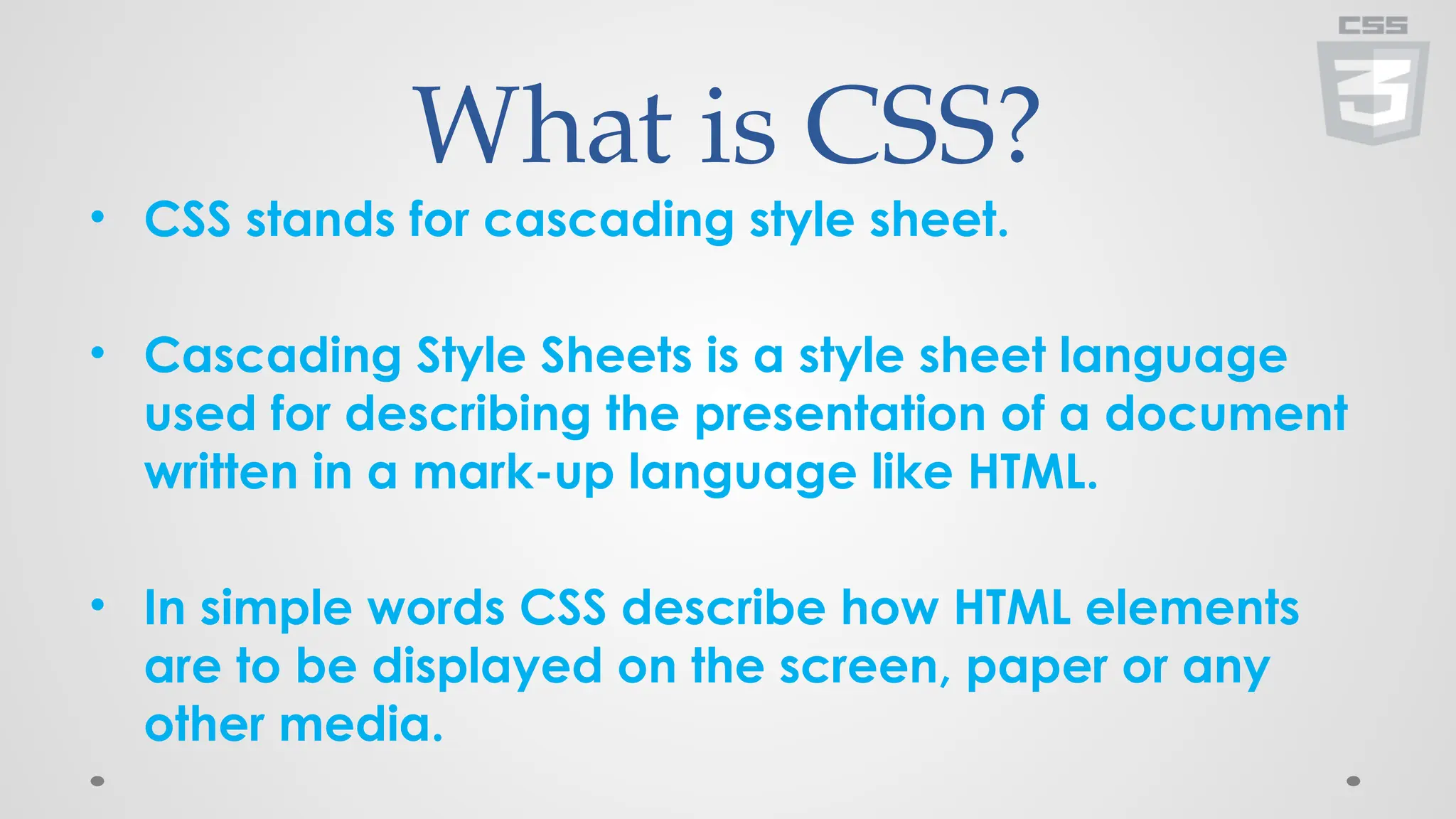 CSS
3

What is CSS?

• CSS stands for cascading style sheet.

• Cascading Style Sheets is a style sheet language used for describing the presentation of a document written in a mark-up language like HTML.

• In simple words CSS describe how HTML elements are to be displayed on the screen, paper or any other media.